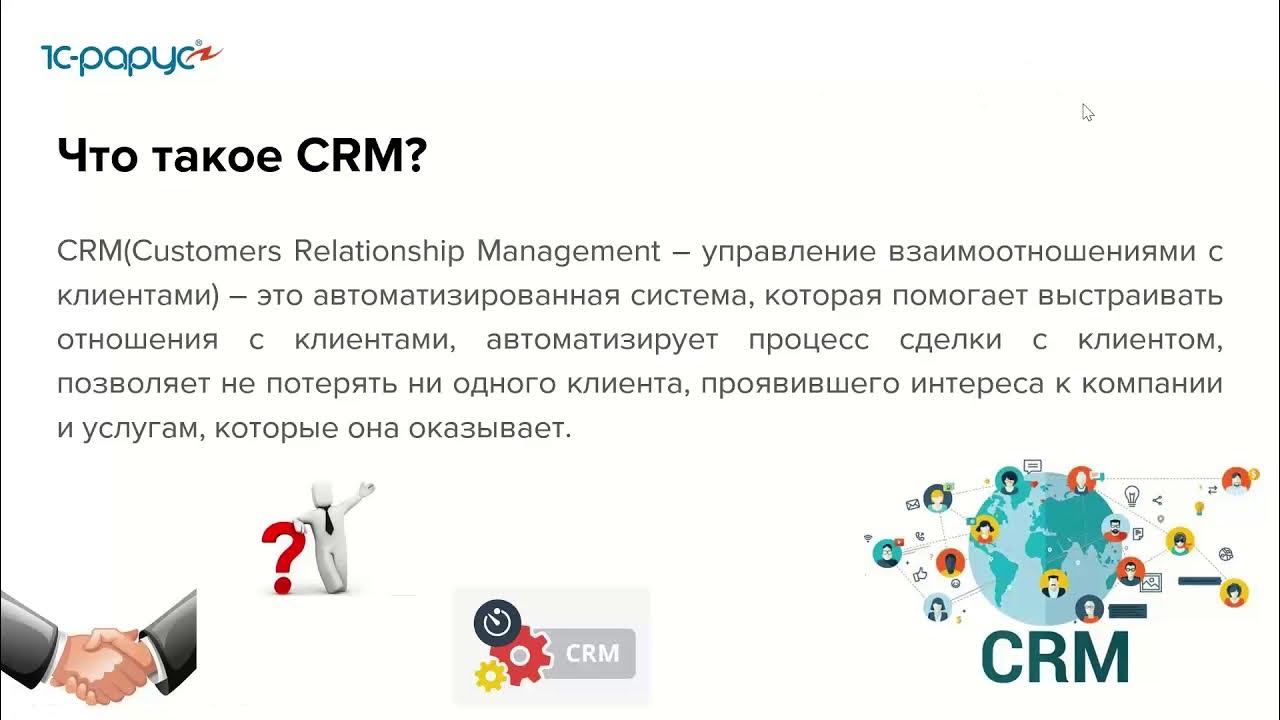 1С-рарус

Что такое CRM?

CRM(Customers Relationship Management – управление взаимоотношениями с клиентами) – это автоматизированная система, которая помогает выстраивать отношения с клиентами, автоматизирует процесс сделки с клиентом, позволяет не потерять ни одного клиента, проявившего интереса к компании и услугам, которые она оказывает.

?

CRM

CRM